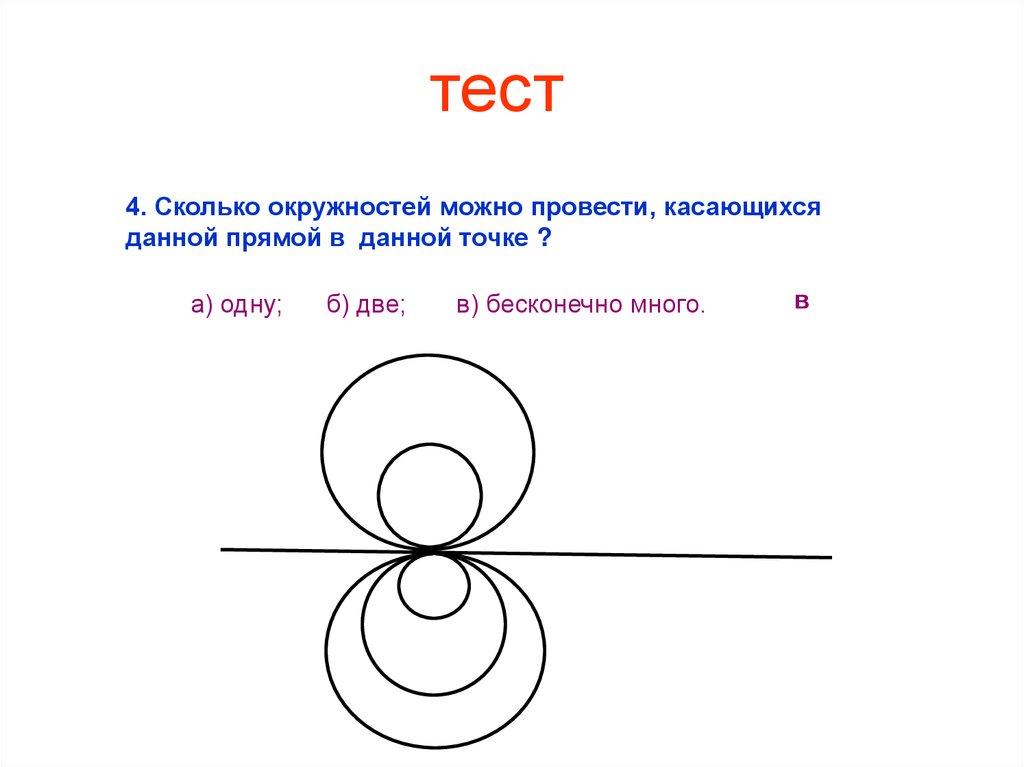 тест

4. Сколько окружностей можно провести, касающихся данной прямой в данной точке ?

а) одну; б) две; в) бесконечно много.

в